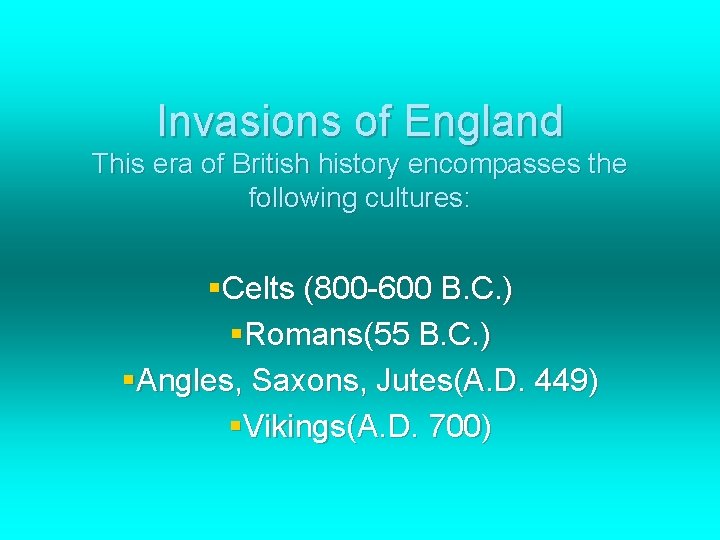 Invasions of England
This era of British history encompasses the following cultures:

▪Celts (800-600 B.C.)
▪Romans(55 B.C.)
▪Angles, Saxons, Jutes(A.D. 449)
▪Vikings(A.D. 700)